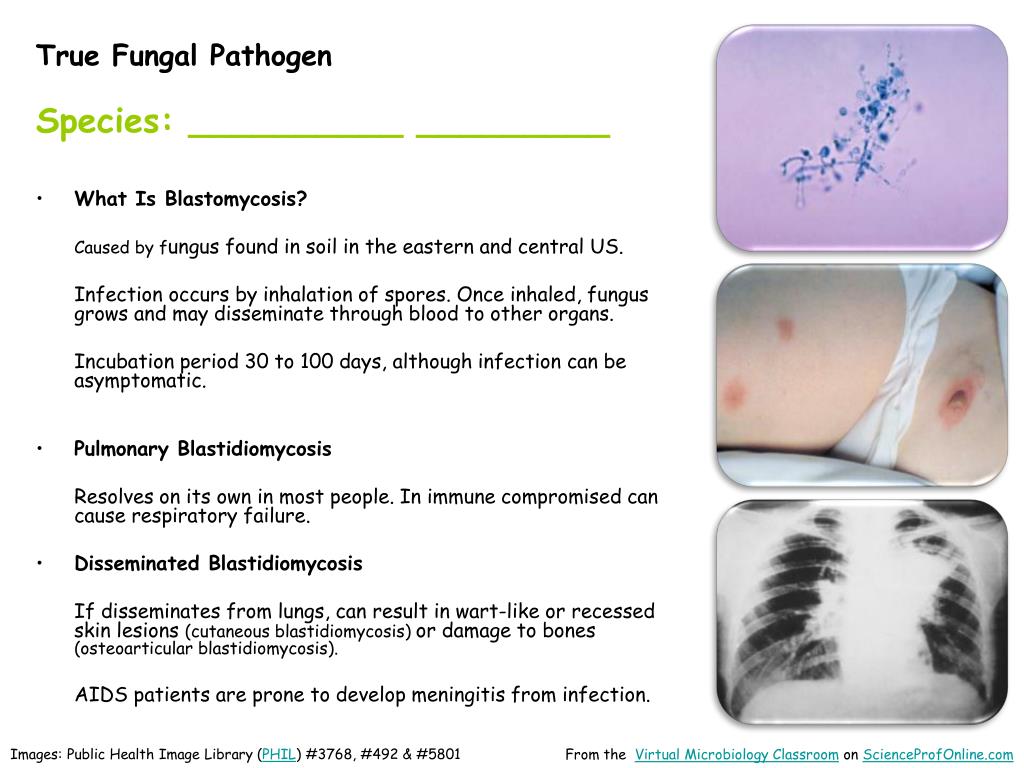 True Fungal Pathogen

Species: __________ _________

• What Is Blastomycosis?

Caused by fungus found in soil in the eastern and central US.

Infection occurs by inhalation of spores. Once inhaled, fungus grows and may disseminate through blood to other organs.

Incubation period 30 to 100 days, although infection can be asymptomatic.

• Pulmonary Blastidiomycosis

Resolves on its own in most people. In immune compromised can cause respiratory failure.

• Disseminated Blastidiomycosis

If disseminates from lungs, can result in wart-like or recessed skin lesions (cutaneous blastidiomycosis) or damage to bones (osteoarticular blastidiomycosis).

AIDS patients are prone to develop meningitis from infection.

Images: Public Health Image Library (PHIL) #3768, #492 & #5801

From the Virtual Microbiology Classroom on ScienceProfOnline.com